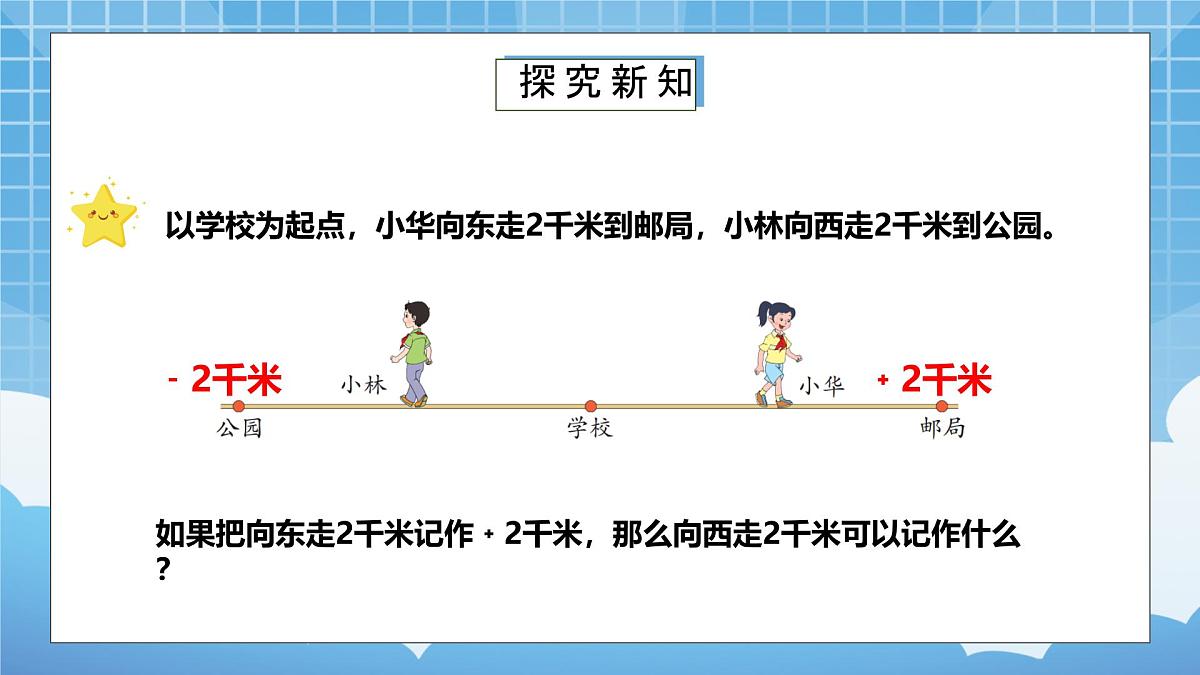 探究新知

以学校为起点，小华向东走2千米到邮局，小林向西走2千米到公园。

- 2千米

小林

小华

+ 2千米

公园

学校

邮局

如果把向东走2千米记作 + 2千米，那么向西走2千米可以记作什么？